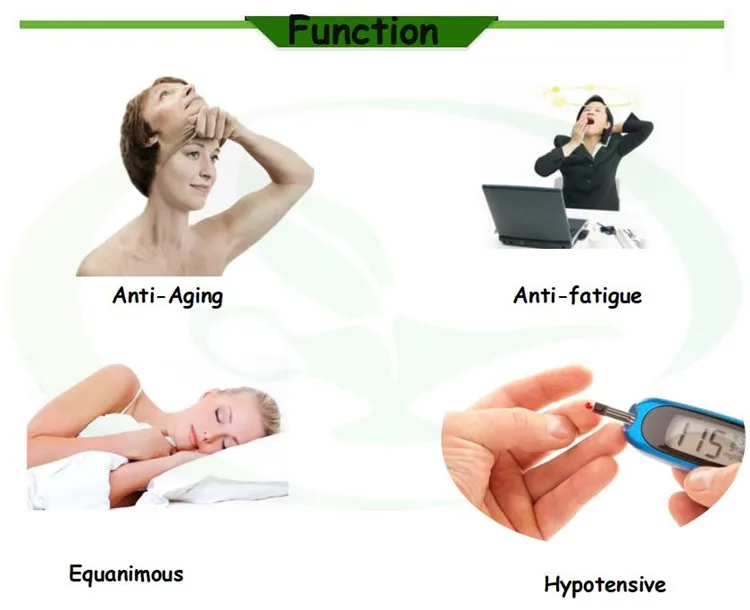 Function

Anti-Aging

Anti-fatigue

115

Equanimous

Hypotensive